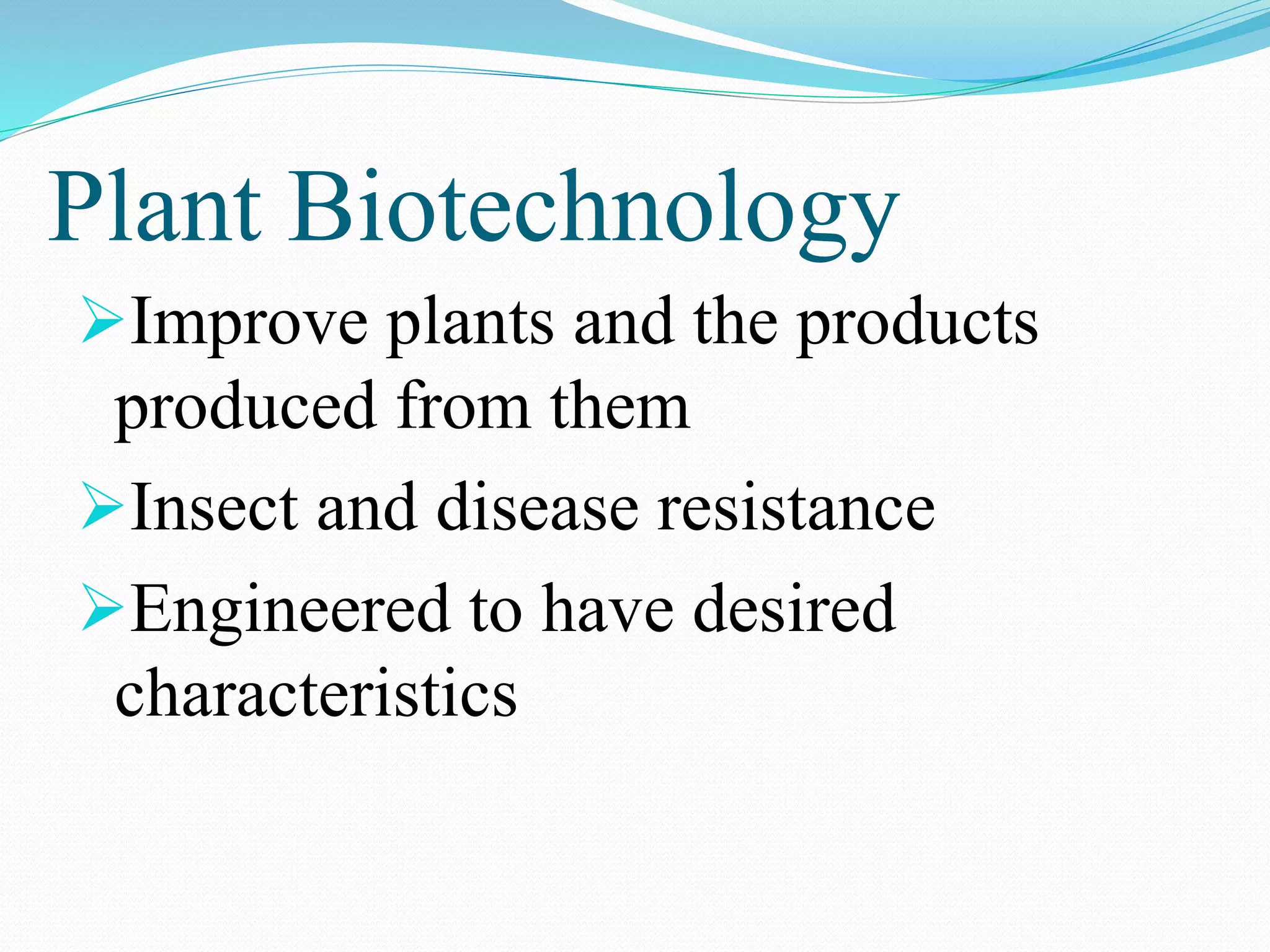 Plant Biotechnology

➢Improve plants and the products produced from them

➢Insect and disease resistance

➢Engineered to have desired characteristics